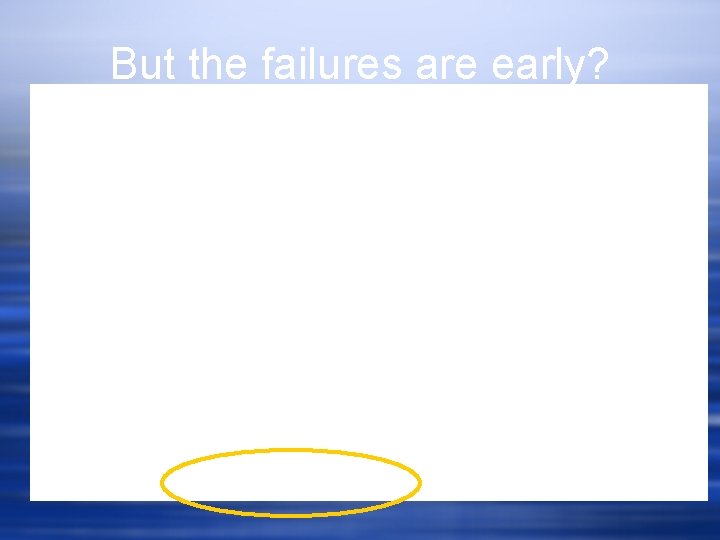 But the failures are early?